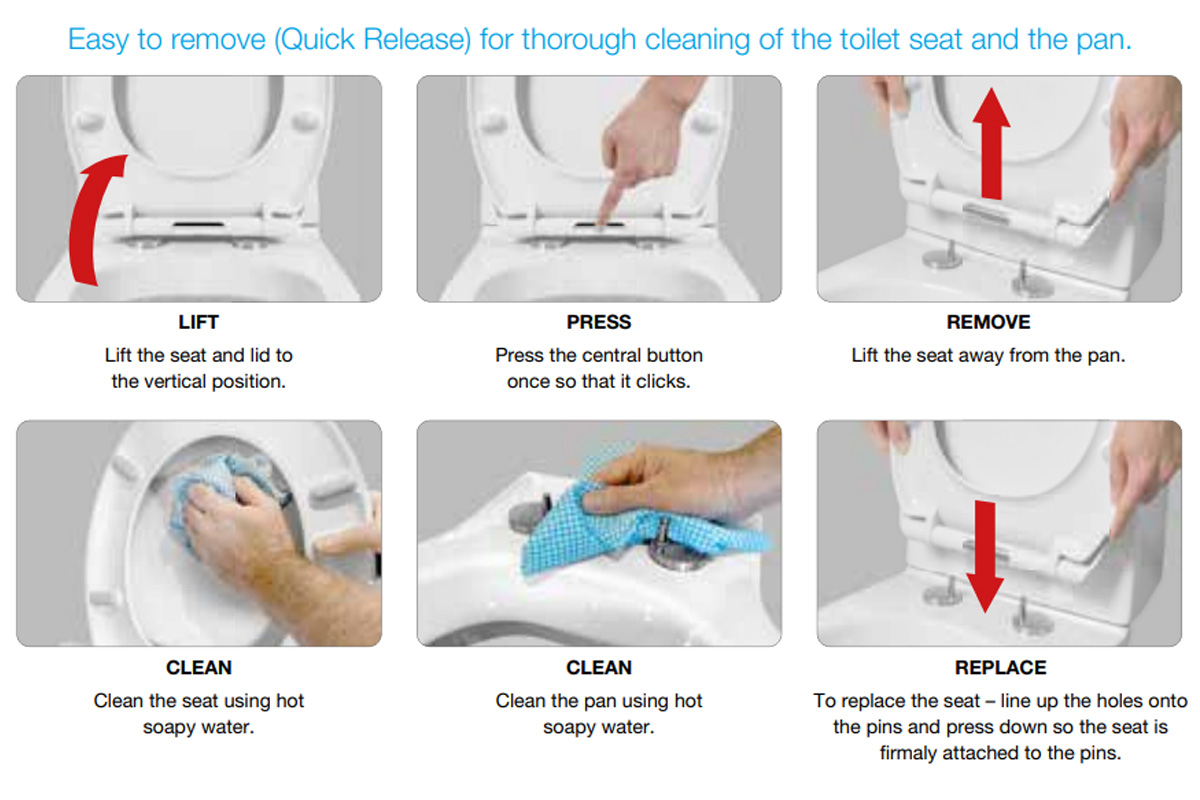 Easy to remove (Quick Release) for thorough cleaning of the toilet seat and the pan.

LIFT
Lift the seat and lid to the vertical position.

PRESS
Press the central button once so that it clicks.

REMOVE
Lift the seat away from the pan.

CLEAN
Clean the seat using hot soapy water.

CLEAN
Clean the pan using hot soapy water.

REPLACE
To replace the seat – line up the holes onto the pins and press down so the seat is firmaly attached to the pins.